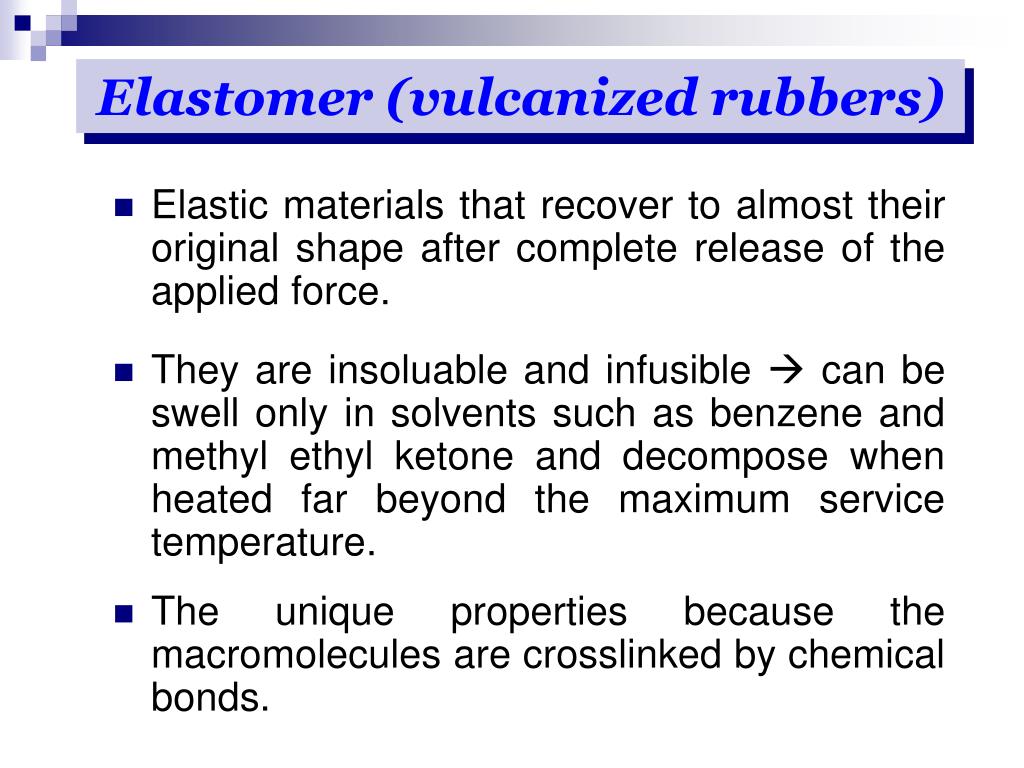 Elastomer (vulcanized rubbers)

■ Elastic materials that recover to almost their original shape after complete release of the applied force.

■ They are insoluable and infusible → can be swell only in solvents such as benzene and methyl ethyl ketone and decompose when heated far beyond the maximum service temperature.

■ The unique properties because the macromolecules are crosslinked by chemical bonds.